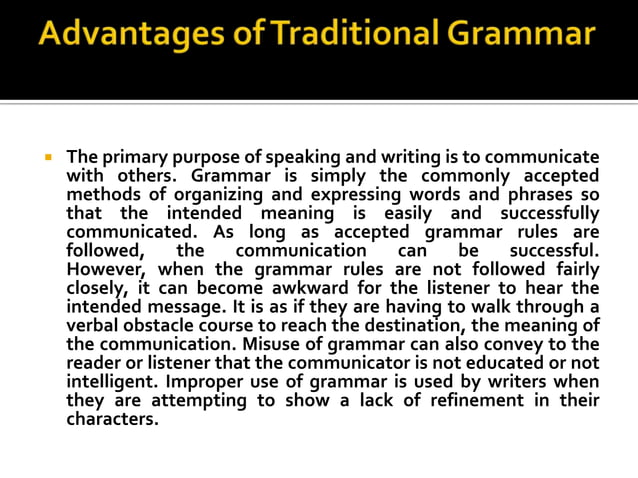 Advantages of Traditional Grammar

The primary purpose of speaking and writing is to communicate with others. Grammar is simply the commonly accepted methods of organizing and expressing words and phrases so that the intended meaning is easily and successfully communicated. As long as accepted grammar rules are followed, the communication can be successful. However, when the grammar rules are not followed fairly closely, it can become awkward for the listener to hear the intended message. It is as if they are having to walk through a verbal obstacle course to reach the destination, the meaning of the communication. Misuse of grammar can also convey to the reader or listener that the communicator is not educated or not intelligent. Improper use of grammar is used by writers when they are attempting to show a lack of refinement in their characters.